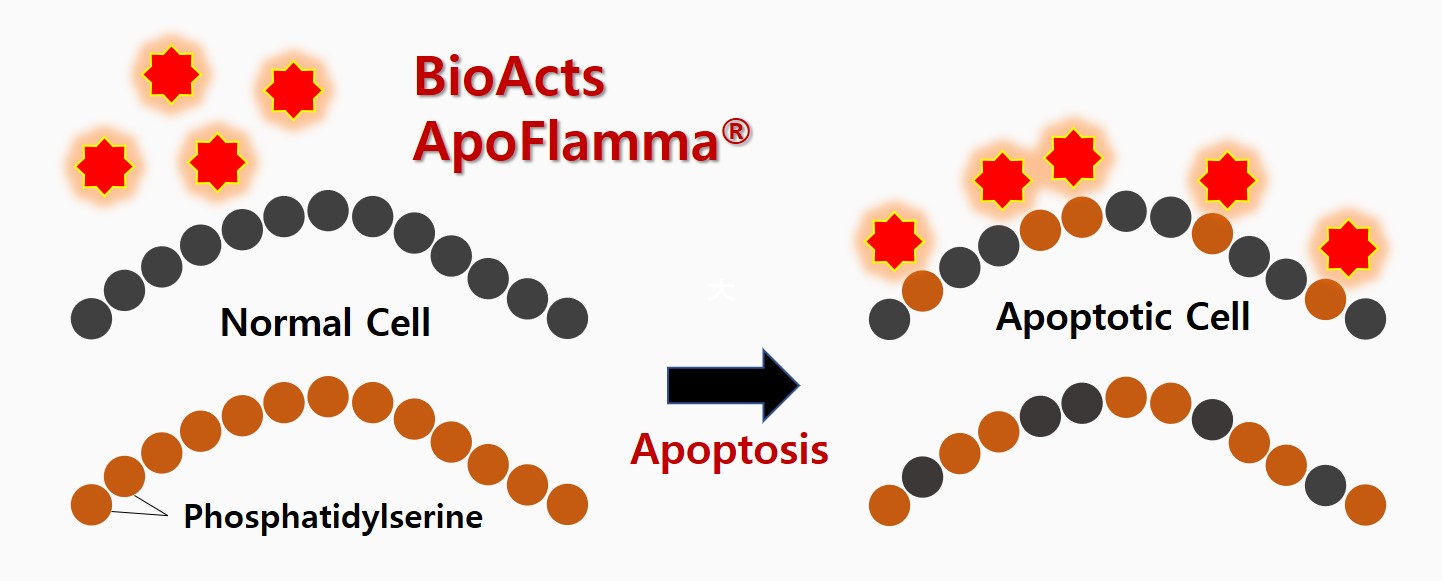 BioActs
ApoFlamma®

Normal Cell

Phosphatidylserine

Apoptosis

Apoptotic Cell